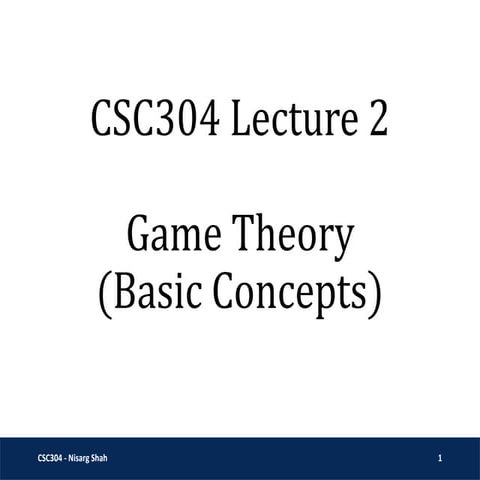 CSC304 Lecture 2

Game Theory
(Basic Concepts)

CSC304 - Nisarg Shah

1